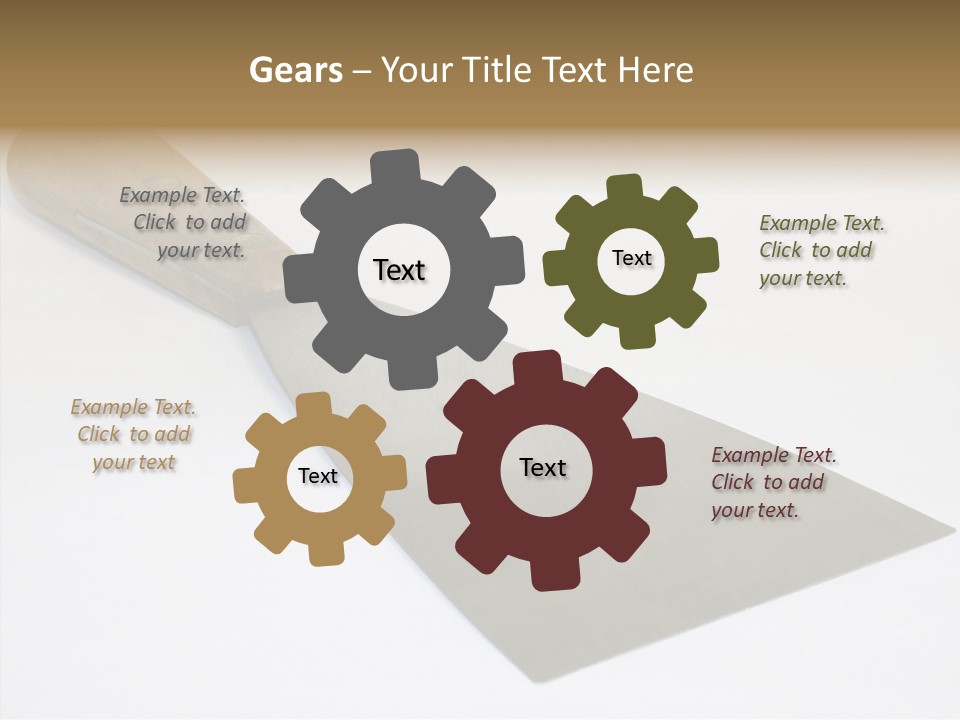 Gears – Your Title Text Here

Example Text. Click to add your text.

Text

Text

Example Text. Click to add your text.

Example Text. Click to add your text

Text

Text

Example Text. Click to add your text.